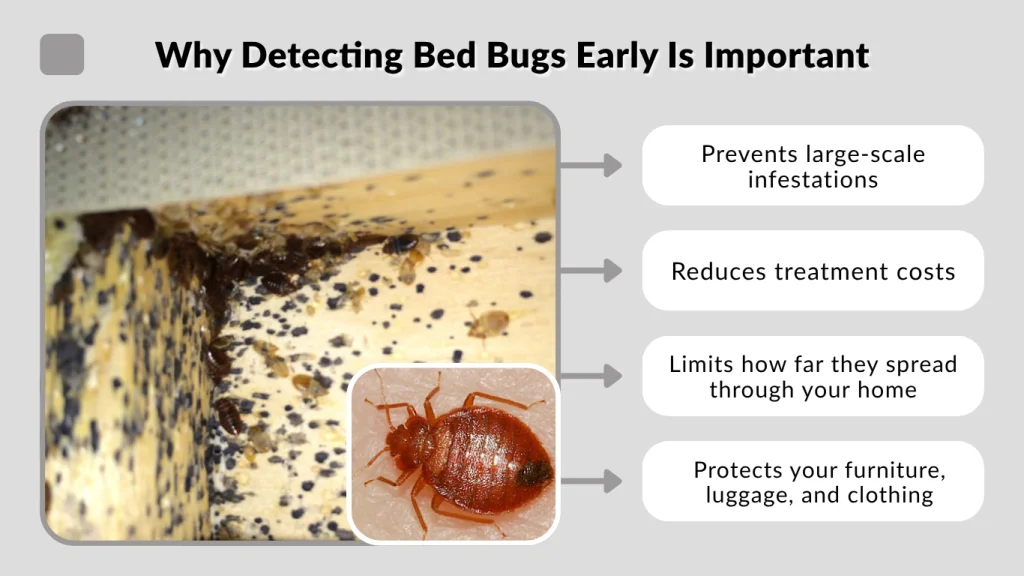 Why Detecting Bed Bugs Early Is Important

Prevents large-scale infestations

Reduces treatment costs

Limits how far they spread through your home

Protects your furniture, luggage, and clothing